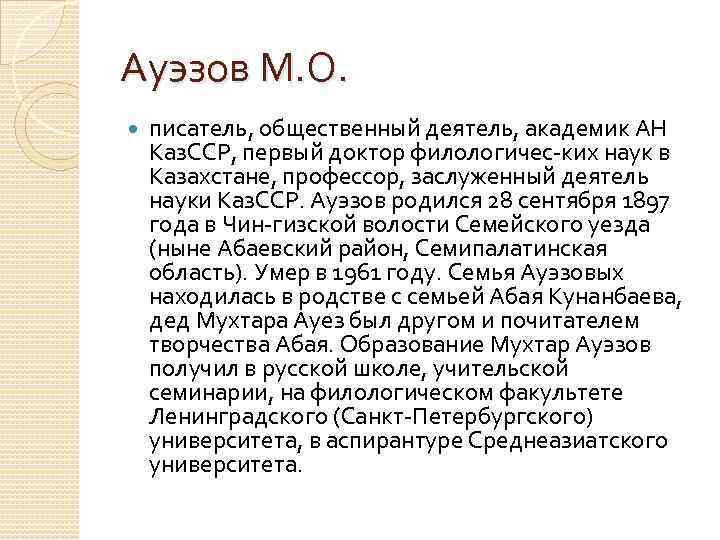 Ауэзов М.О.

писатель, общественный деятель, академик АН КазССР, первый доктор филологичес-ких наук в Казахстане, профессор, заслуженный деятель науки КазССР. Ауэзов родился 28 сентября 1897 года в Чин-гизской волости Семейского уезда (ныне Абаевский район, Семипалатинская область). Умер в 1961 году. Семья Ауэзовых находилась в родстве с семьей Абая Кунанбаева, дед Мухтара Ауез был другом и почитателем творчества Абая. Образование Мухтар Ауэзов получил в русской школе, учительской семинарии, на филологическом факультете Ленинградского (Санкт-Петербургского) университета, в аспирантуре Среднеазиатского университета.